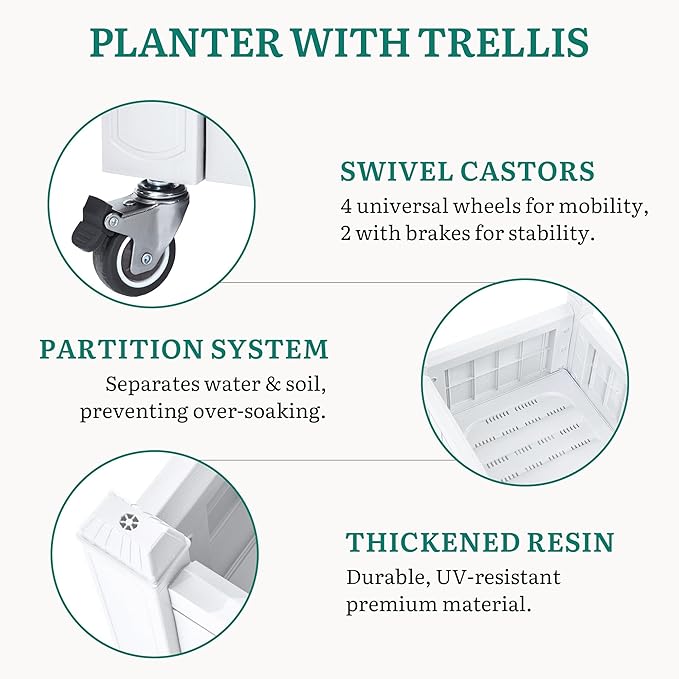 PLANTER WITH TRELLIS

SWIVEL CASTORS
4 universal wheels for mobility, 2 with brakes for stability.

PARTITION SYSTEM
Separates water & soil, preventing over-soaking.

THICKENED RESIN
Durable, UV-resistant premium material.